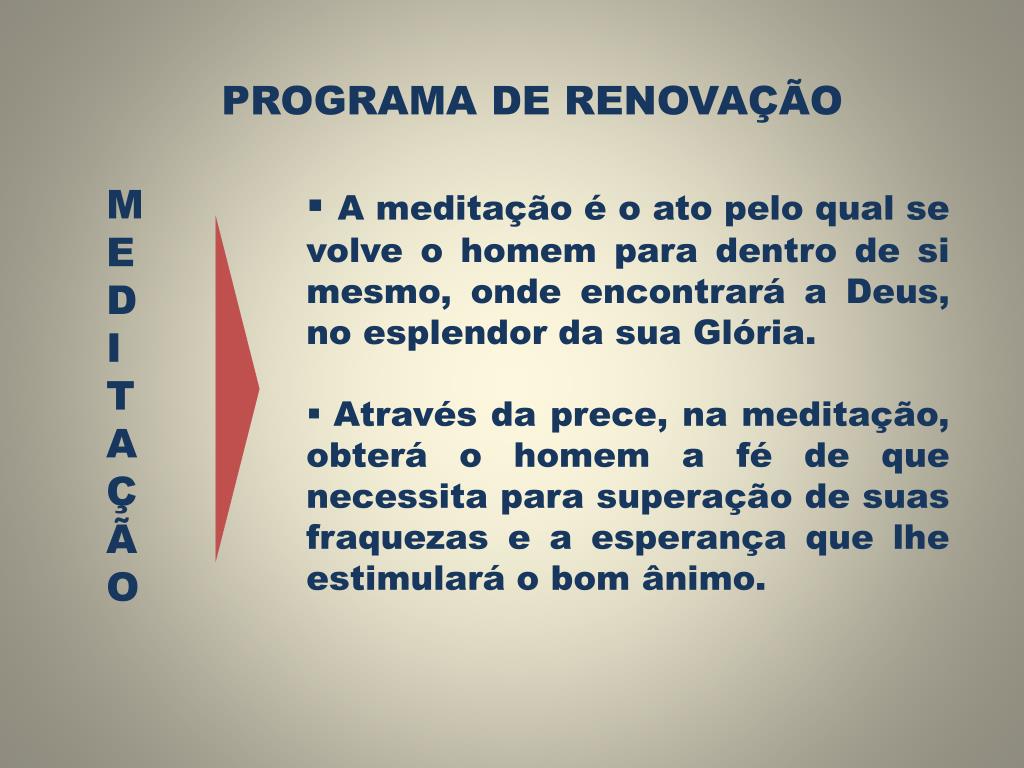 PROGRAMA DE RENOVAÇÃO

M
E
D
I
T
A
Ç
Ã
O

▪ A meditação é o ato pelo qual se volve o homem para dentro de si mesmo, onde encontrará a Deus, no esplendor da sua Glória.

▪ Através da prece, na meditação, obterá o homem a fé de que necessita para superação de suas fraquezas e a esperança que lhe estimulará o bom ânimo.